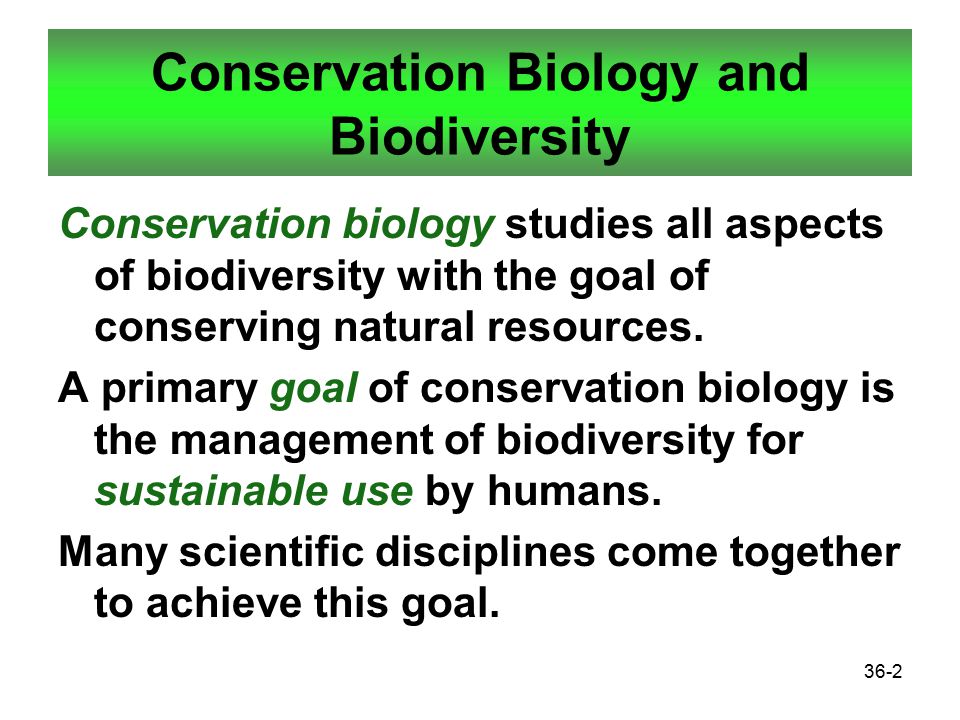 Conservation Biology and Biodiversity

Conservation biology studies all aspects of biodiversity with the goal of conserving natural resources.

A primary goal of conservation biology is the management of biodiversity for sustainable use by humans.

Many scientific disciplines come together to achieve this goal.

36-2